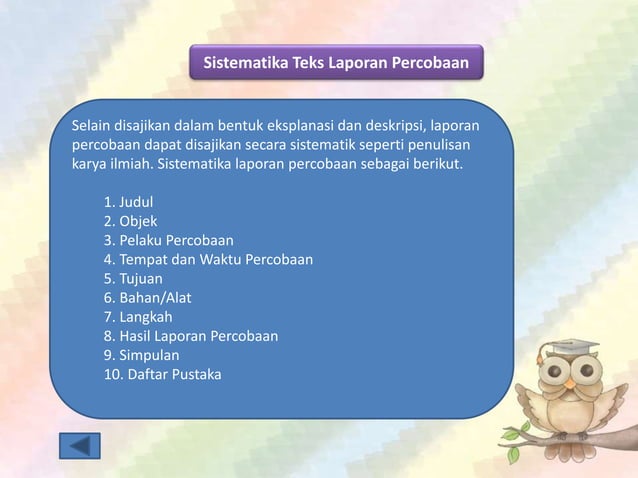 Sistematika Teks Laporan Percobaan

Selain disajikan dalam bentuk eksplanasi dan deskripsi, laporan percobaan dapat disajikan secara sistematik seperti penulisan karya ilmiah. Sistematika laporan percobaan sebagai berikut.

1. Judul
2. Objek
3. Pelaku Percobaan
4. Tempat dan Waktu Percobaan
5. Tujuan
6. Bahan/Alat
7. Langkah
8. Hasil Laporan Percobaan
9. Simpulan
10. Daftar Pustaka